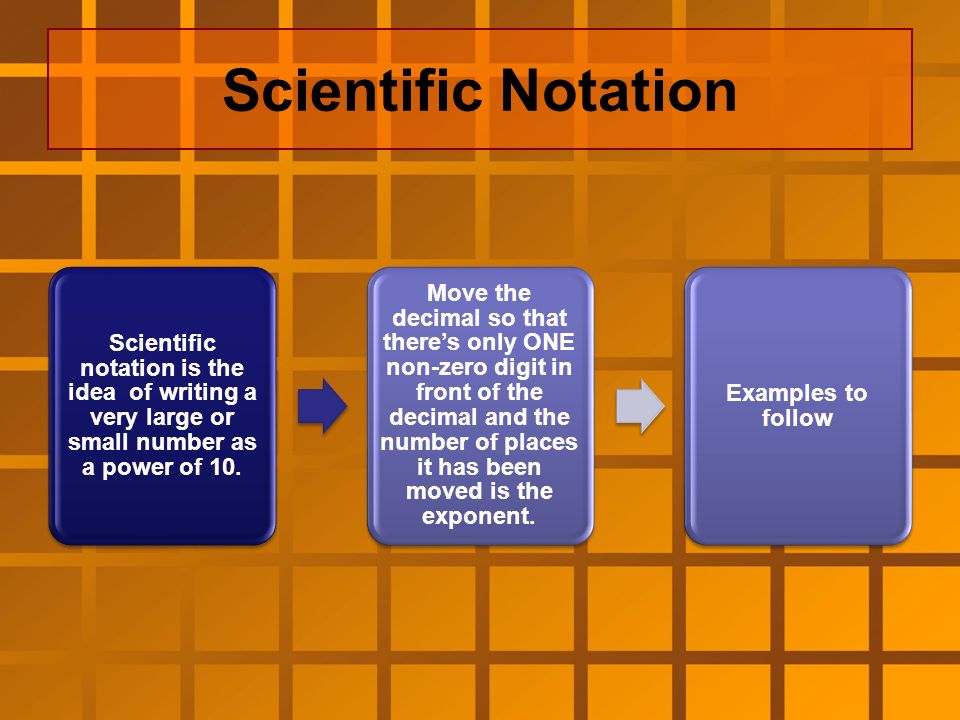 Scientific Notation

Scientific notation is the idea of writing a very large or small number as a power of 10.

Move the decimal so that there's only ONE non-zero digit in front of the decimal and the number of places it has been moved is the exponent.

Examples to follow